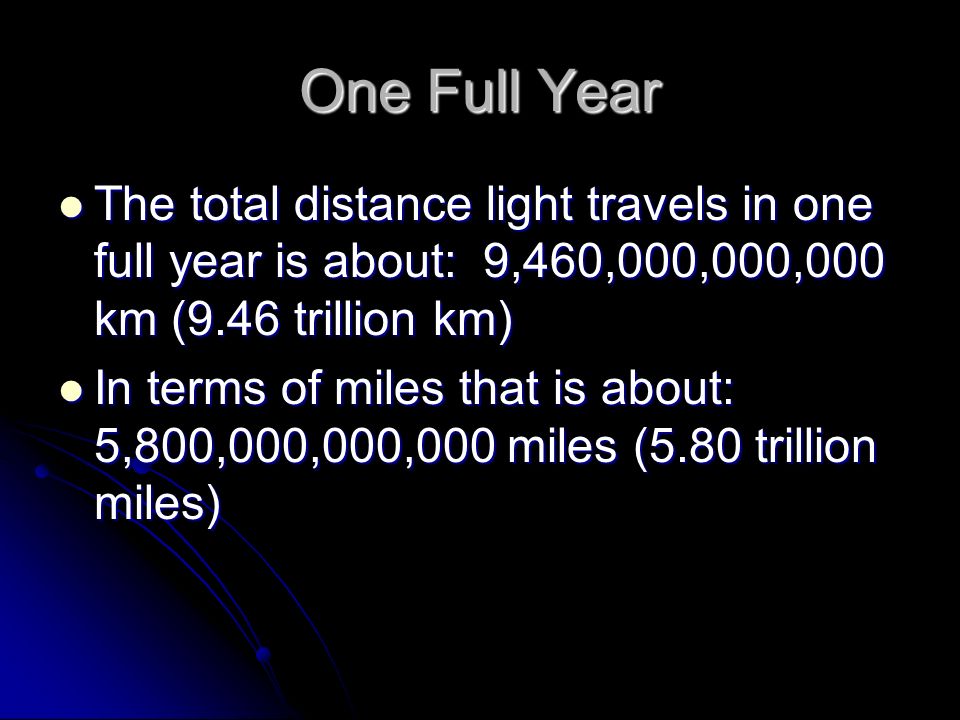 One Full Year

- The total distance light travels in one full year is about: 9,460,000,000,000 km (9.46 trillion km)
- In terms of miles that is about: 5,800,000,000,000 miles (5.80 trillion miles)